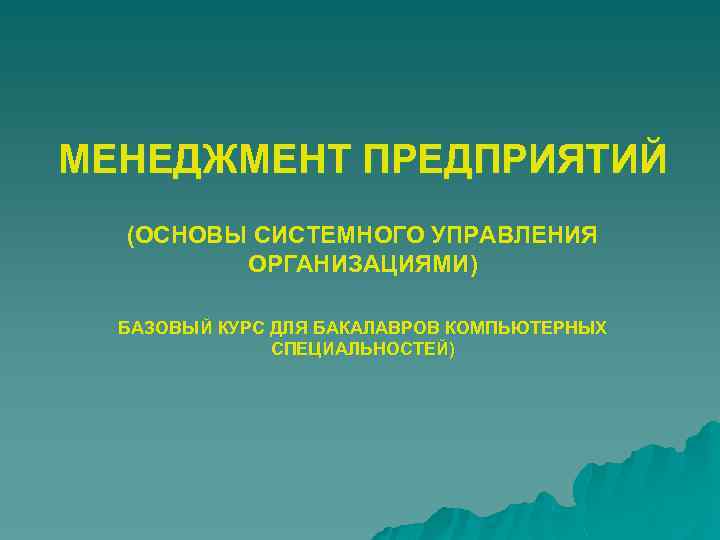 МЕНЕДЖМЕНТ ПРЕДПРИЯТИЙ

(ОСНОВЫ СИСТЕМНОГО УПРАВЛЕНИЯ ОРГАНИЗАЦИЯМИ)

БАЗОВЫЙ КУРС ДЛЯ БАКАЛАВРОВ КОМПЬЮТЕРНЫХ СПЕЦИАЛЬНОСТЕЙ)